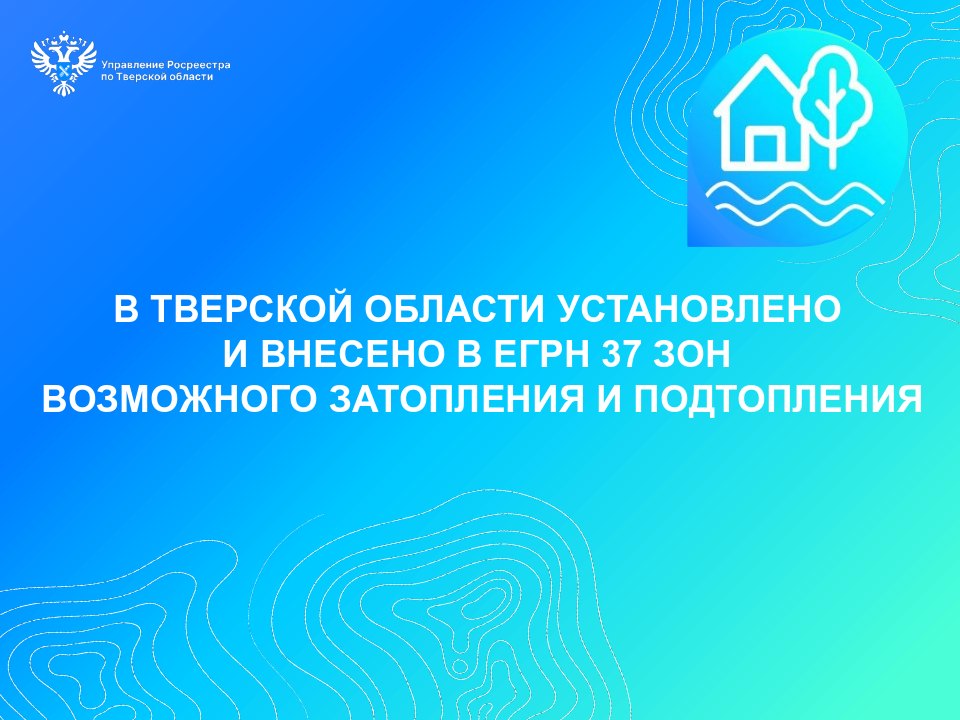 Управление Росреестра
по Тверской области

В ТВЕРСКОЙ ОБЛАСТИ УСТАНОВЛЕНО И ВНЕСЕНО В ЕГРН 37 ЗОН ВОЗМОЖНОГО ЗАТОПЛЕНИЯ И ПОДТОПЛЕНИЯ